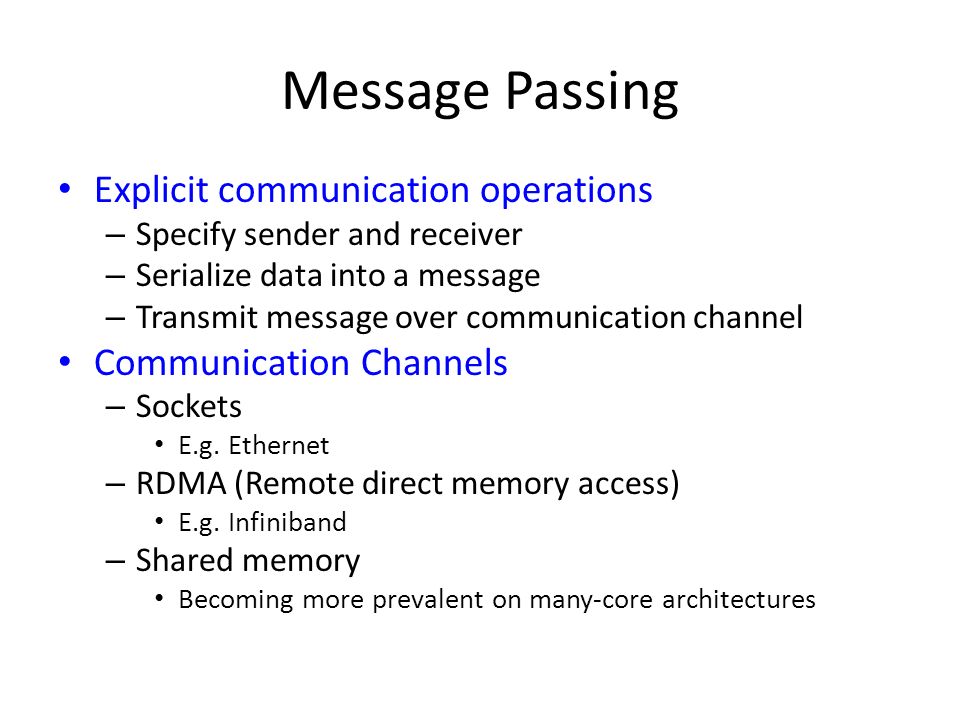 Message Passing

• Explicit communication operations
– Specify sender and receiver
– Serialize data into a message
– Transmit message over communication channel

• Communication Channels
– Sockets
• E.g. Ethernet
– RDMA (Remote direct memory access)
• E.g. Infiniband
– Shared memory
• Becoming more prevalent on many-core architectures